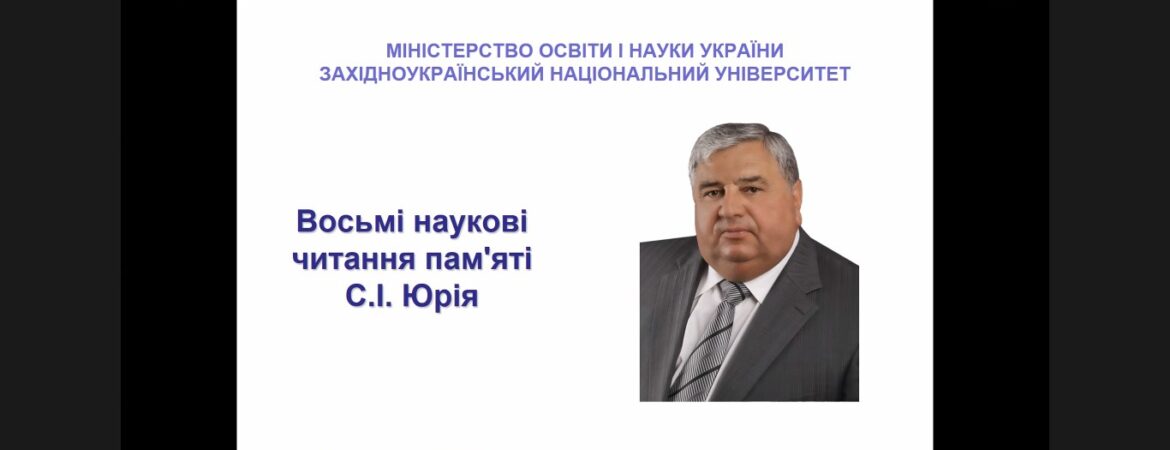 МІНІСТЕРСТВО ОСВІТИ І НАУКИ УКРАЇНИ
ЗАХІДНОУКРАЇНСЬКИЙ НАЦІОНАЛЬНИЙ УНІВЕРСИТЕТ

Восьмі наукові читання пам'яті С.І. Юрія